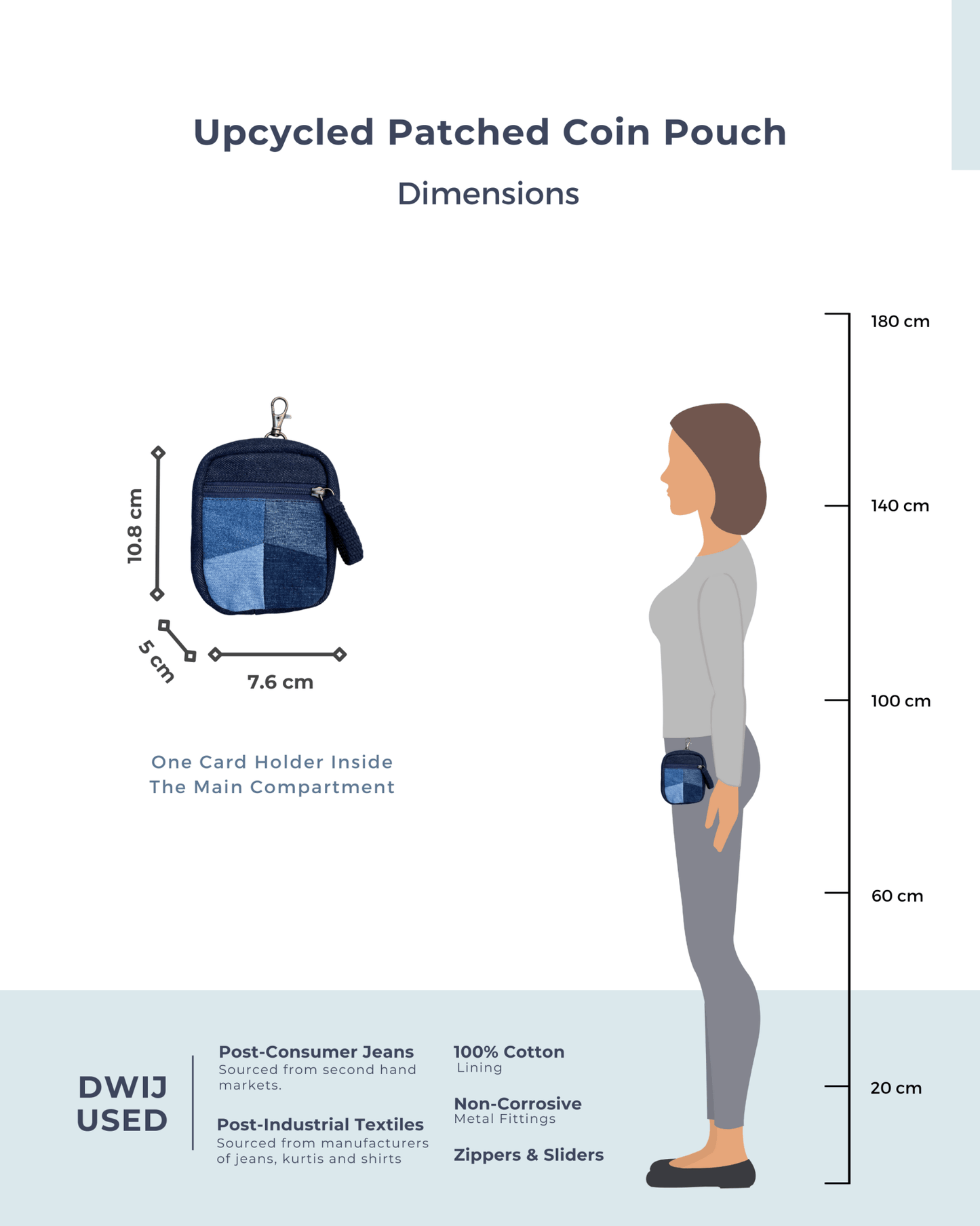 Upcycled Patched Coin Pouch

Dimensions

10.8 cm

5 cm

7.6 cm

One Card Holder Inside The Main Compartment

180 cm

140 cm

100 cm

60 cm

20 cm

DWIJ USED

Post-Consumer Jeans
Sourced from second hand markets.

Post-Industrial Textiles
Sourced from manufacturers of jeans, kurtis and shirts

100% Cotton
Lining

Non-Corrosive
Metal Fittings

Zippers & Sliders